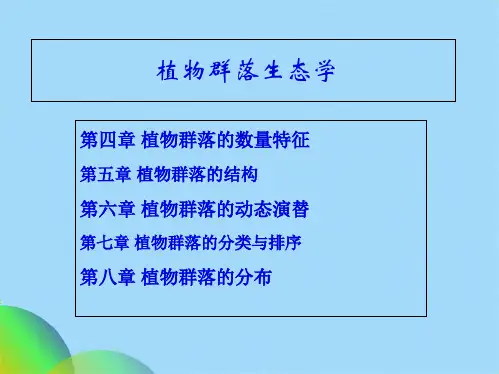 植物群落生态学

第四章 植物群落的数量特征

第五章 植物群落的结构

第六章 植物群落的动态演替

第七章 植物群落的分类与排序

第八章 植物群落的分布